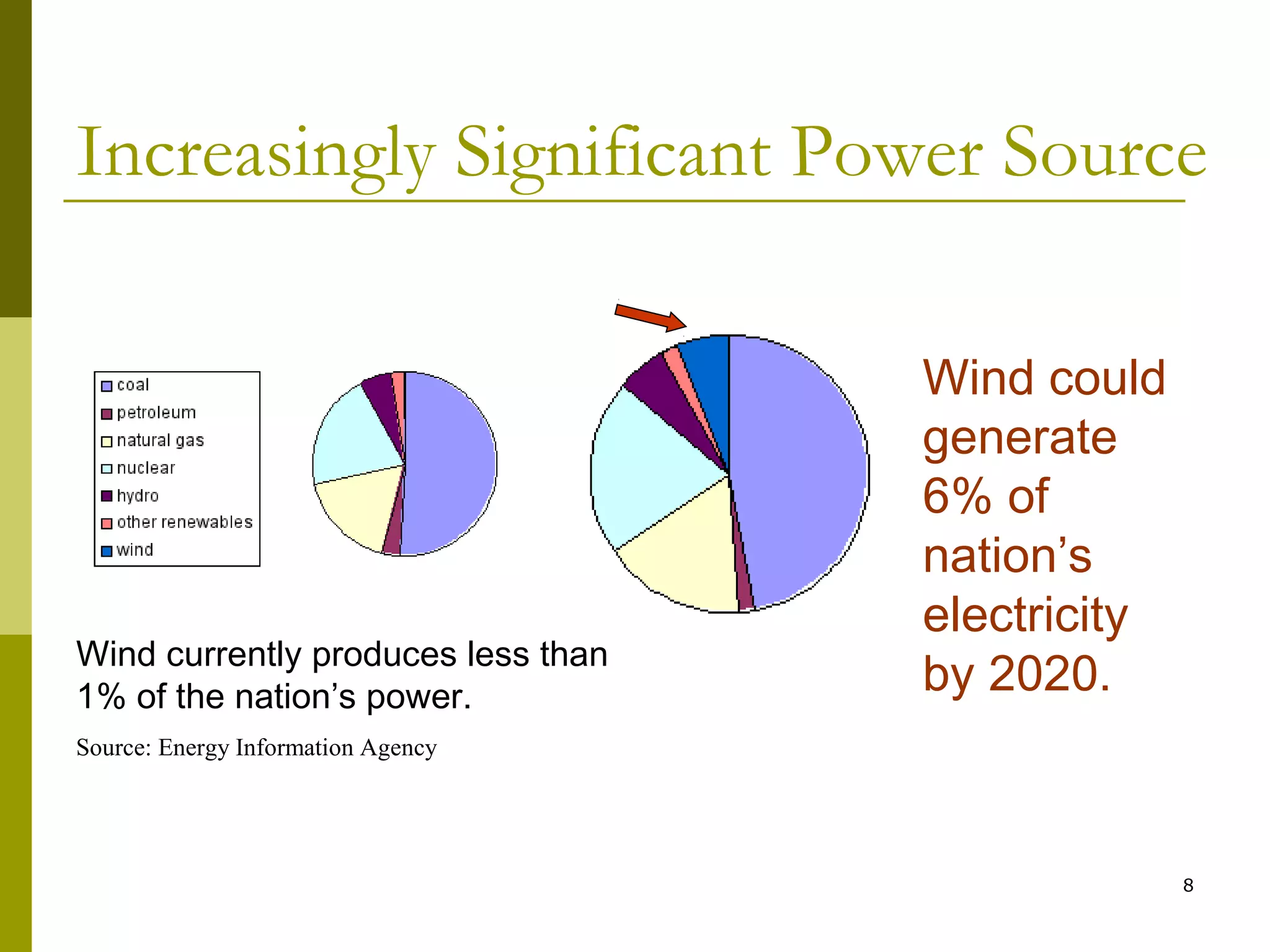 Increasingly Significant Power Source

coal
petroleum
natural gas
nuclear
hydro
other renewables
wind

Wind could generate 6% of nation’s electricity by 2020.

Wind currently produces less than 1% of the nation’s power.

Source: Energy Information Agency

8